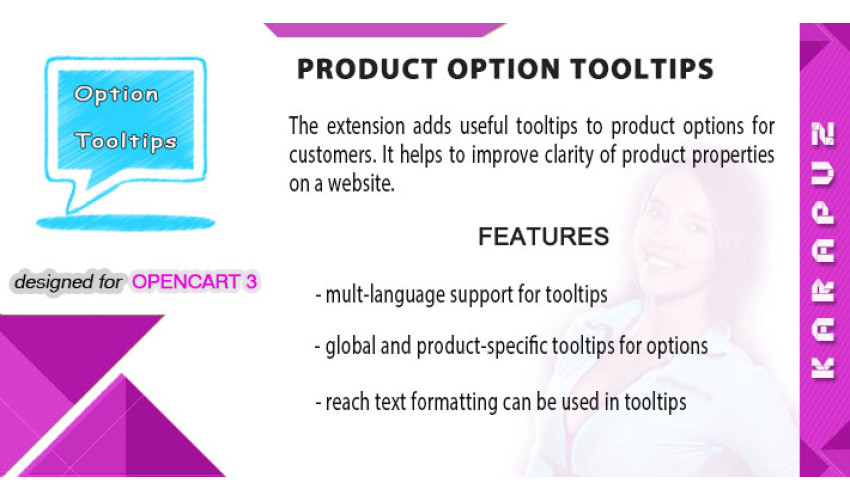 Option Tooltips

designed for OPENCART 3

PRODUCT OPTION TOOLTIPS

The extension adds useful tooltips to product options for customers. It helps to improve clarity of product properties on a website.

FEATURES

- mult-language support for tooltips

- global and product-specific tooltips for options

- reach text formatting can be used in tooltips

KARAPUZ